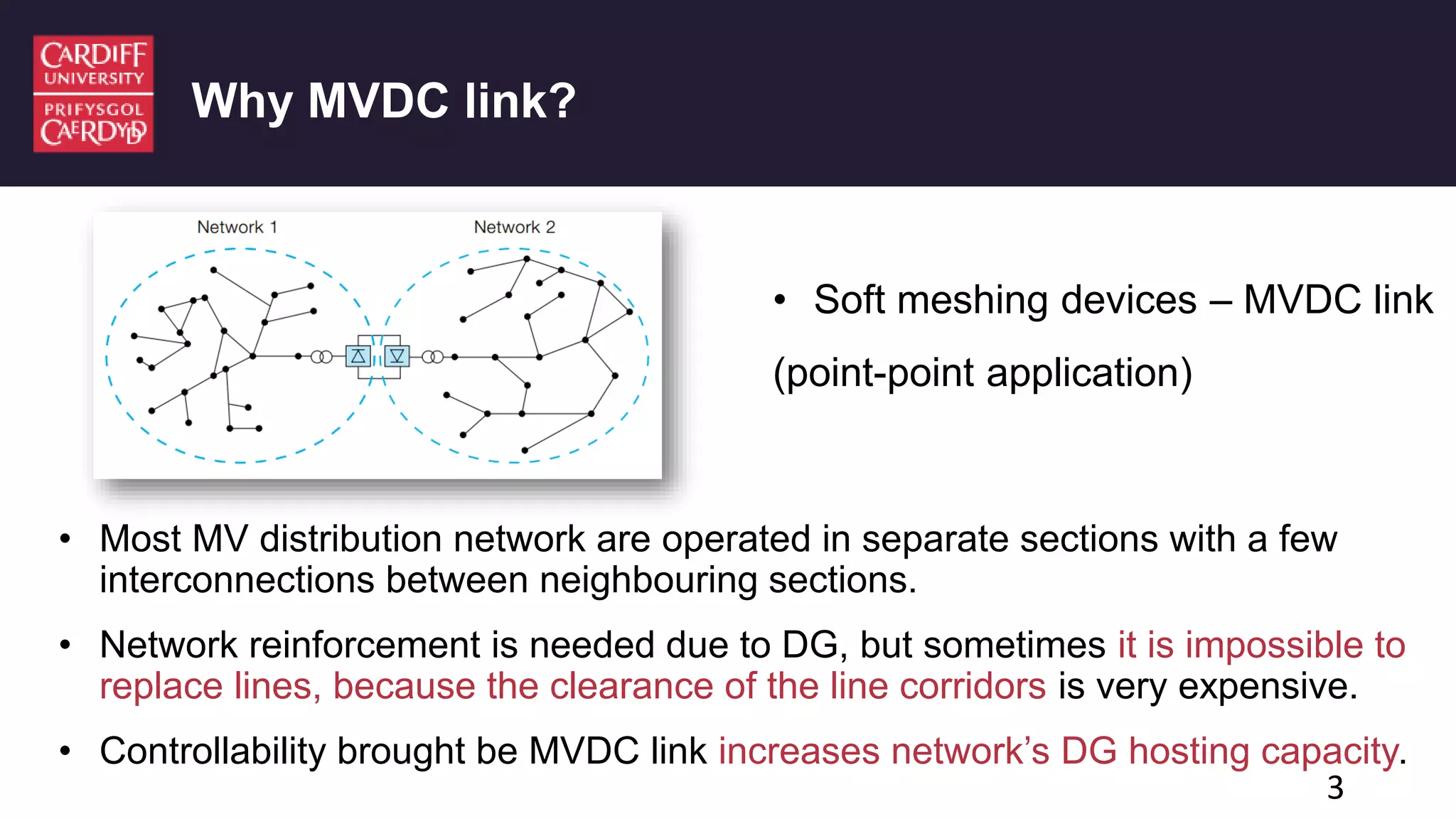 CARDIFF UNIVERSITY
PRIFYSGOL CAERDYDD

Why MVDC link?

Network 1

Network 2

• Soft meshing devices – MVDC link (point-point application)

• Most MV distribution network are operated in separate sections with a few interconnections between neighbouring sections.

• Network reinforcement is needed due to DG, but sometimes it is impossible to replace lines, because the clearance of the line corridors is very expensive.

• Controllability brought be MVDC link increases network's DG hosting capacity.

3